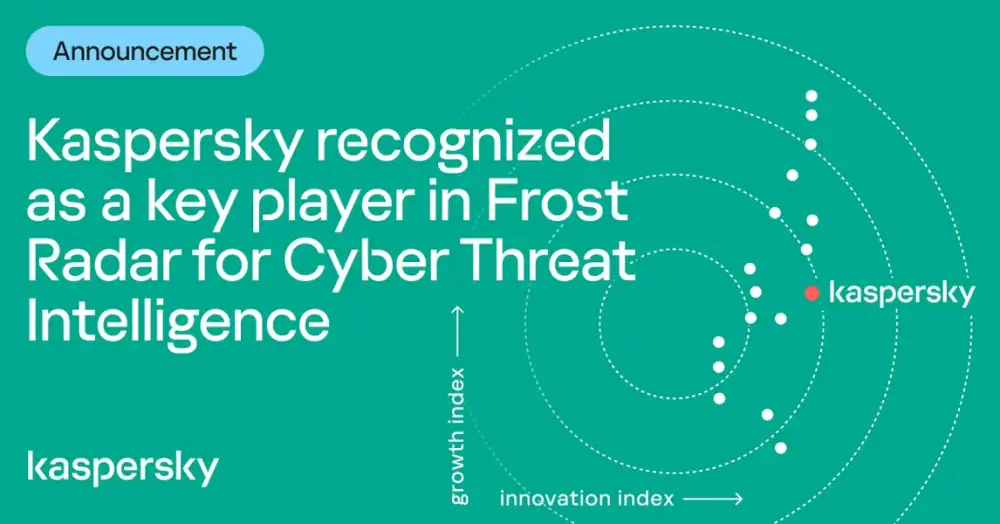 Announcement

Kaspersky recognized as a key player in Frost Radar for Cyber Threat Intelligence

kaspersky

growth index

innovation index

kaspersky